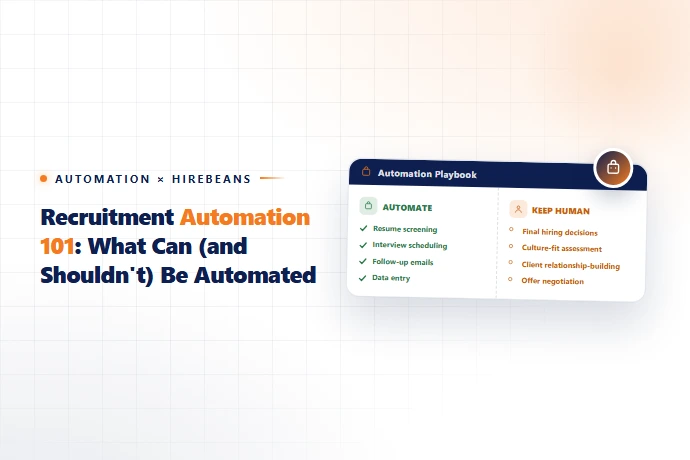 AUTOMATION × HIREBEANS

Recruitment Automation 101: What Can (and Shouldn't) Be Automated

Automation Playbook

AUTOMATE
Resume screening
Interview scheduling
Follow-up emails
Data entry

KEEP HUMAN
Final hiring decisions
Culture-fit assessment
Client relationship-building
Offer negotiation